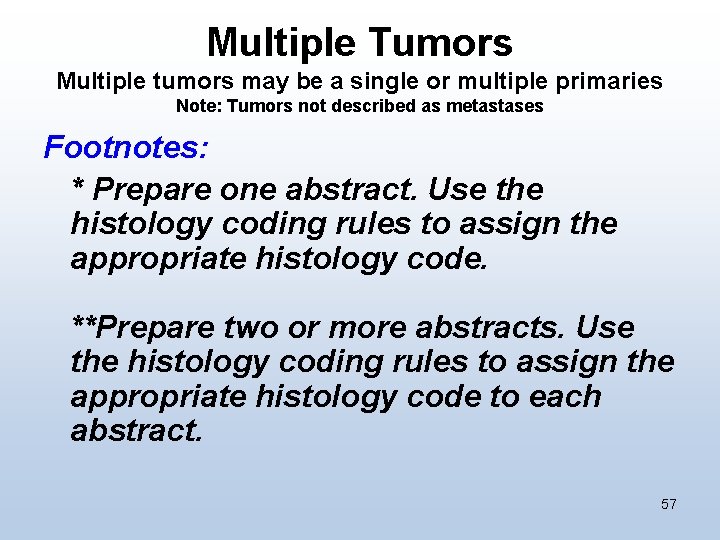 Multiple Tumors

Multiple tumors may be a single or multiple primaries

Note: Tumors not described as metastases

Footnotes:

* Prepare one abstract. Use the histology coding rules to assign the appropriate histology code.

**Prepare two or more abstracts. Use the histology coding rules to assign the appropriate histology code to each abstract.

57